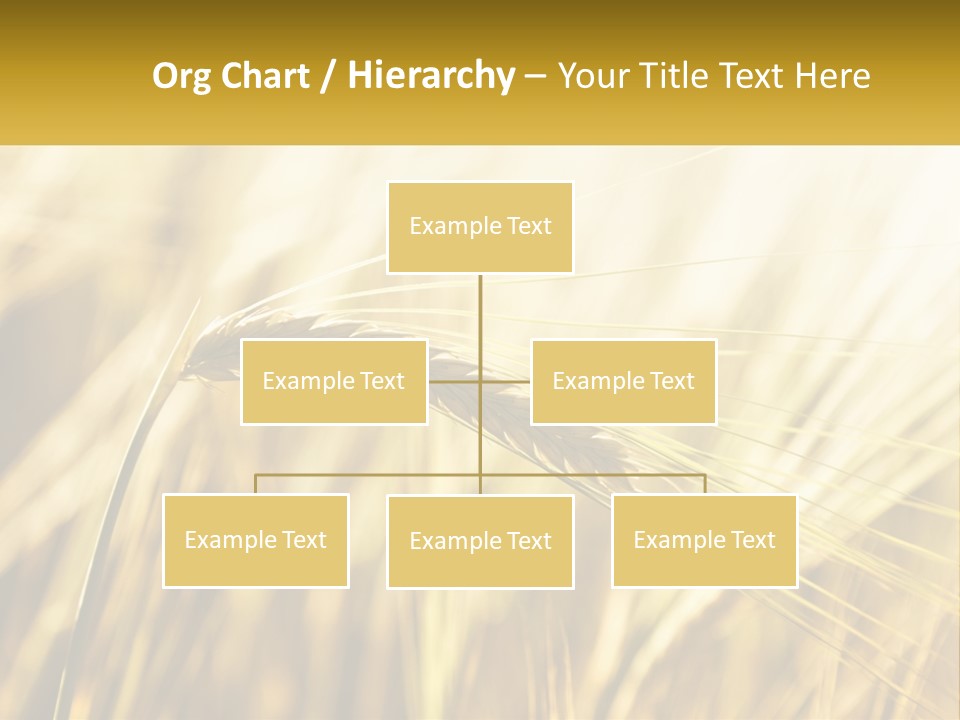 Org Chart / Hierarchy – Your Title Text Here

Example Text

Example Text

Example Text

Example Text

Example Text

Example Text